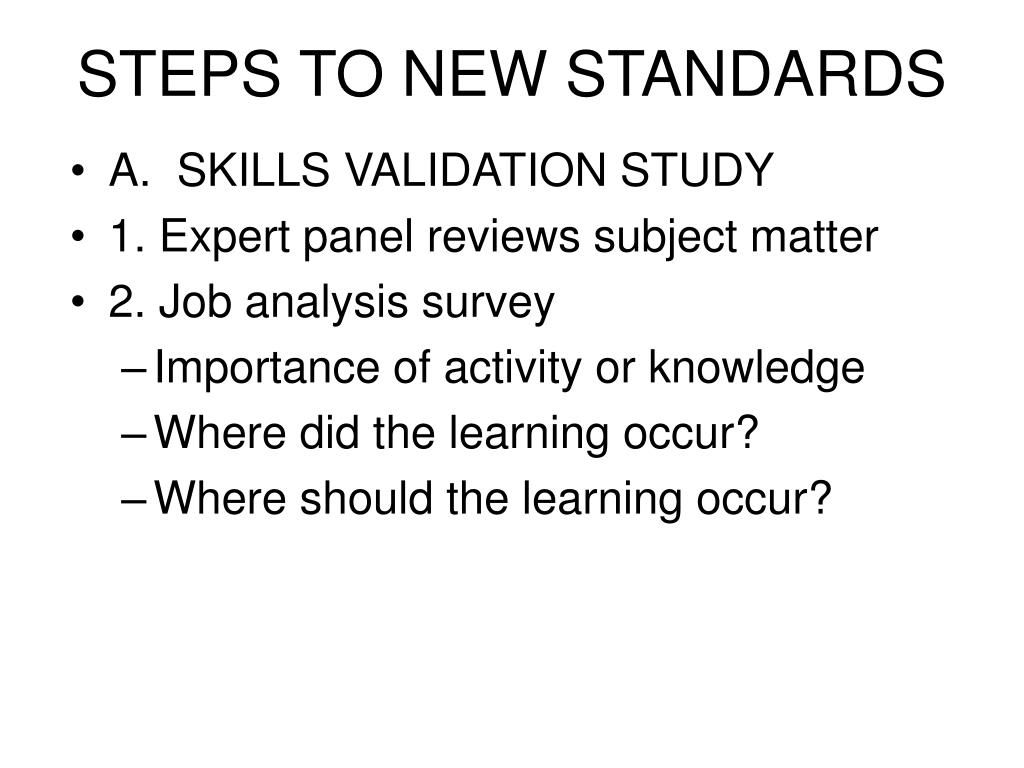 STEPS TO NEW STANDARDS

• A. SKILLS VALIDATION STUDY
• 1. Expert panel reviews subject matter
• 2. Job analysis survey
– Importance of activity or knowledge
– Where did the learning occur?
– Where should the learning occur?